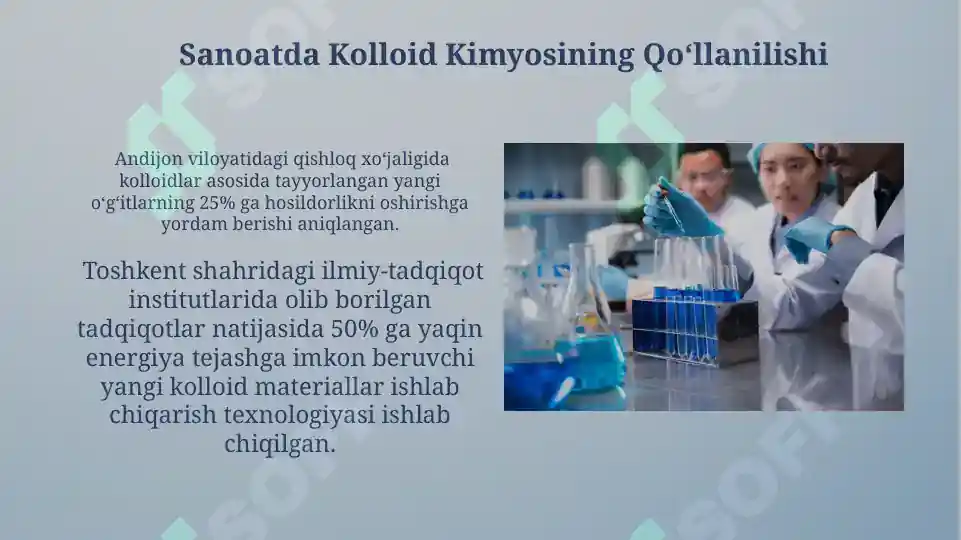 Sanoatda Kolloid Kimyosining Qo‘llanilishi

Andijon viloyatidagi qishloq xo‘jaligida kolloidlar asosida tayyorlangan yangi o‘g‘itlarning 25% ga hosildorlikni oshirishga yordam berishi aniqlangan.

Toshkent shahridagi ilmiy-tadqiqot institutlarida olib borilgan tadqiqotlar natijasida 50% ga yaqin energiya tejashga imkon beruvchi yangi kolloid materiallar ishlab chiqarish texnologiyasi ishlab chiqilgan.